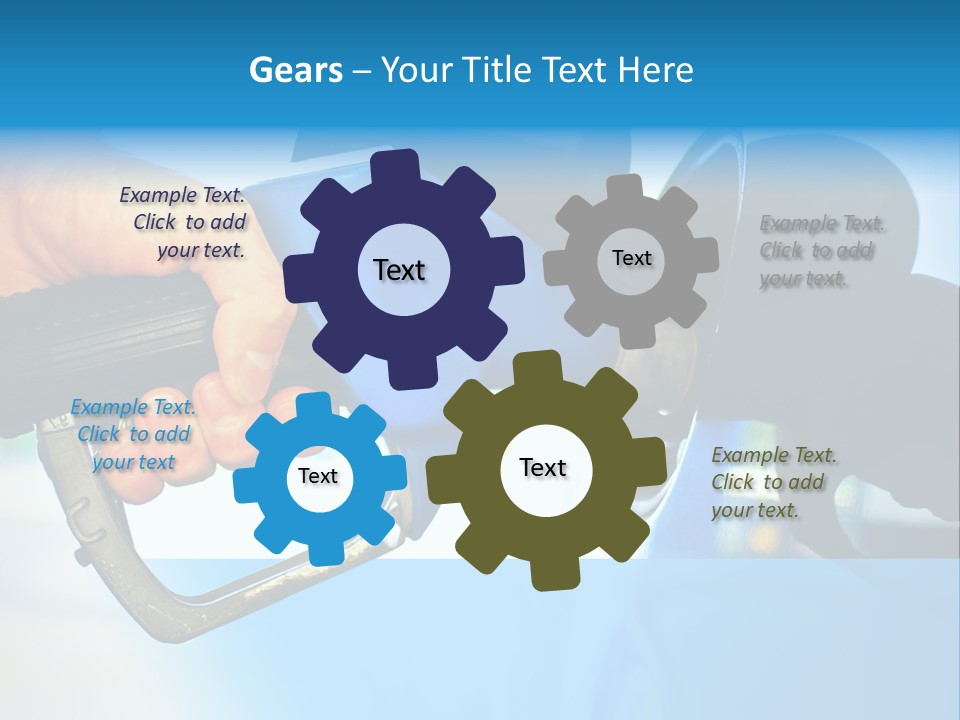 Gears – Your Title Text Here

Example Text. Click to add your text.

Text

Text

Example Text. Click to add your text.

Example Text. Click to add your text

Text

Text

Example Text. Click to add your text.